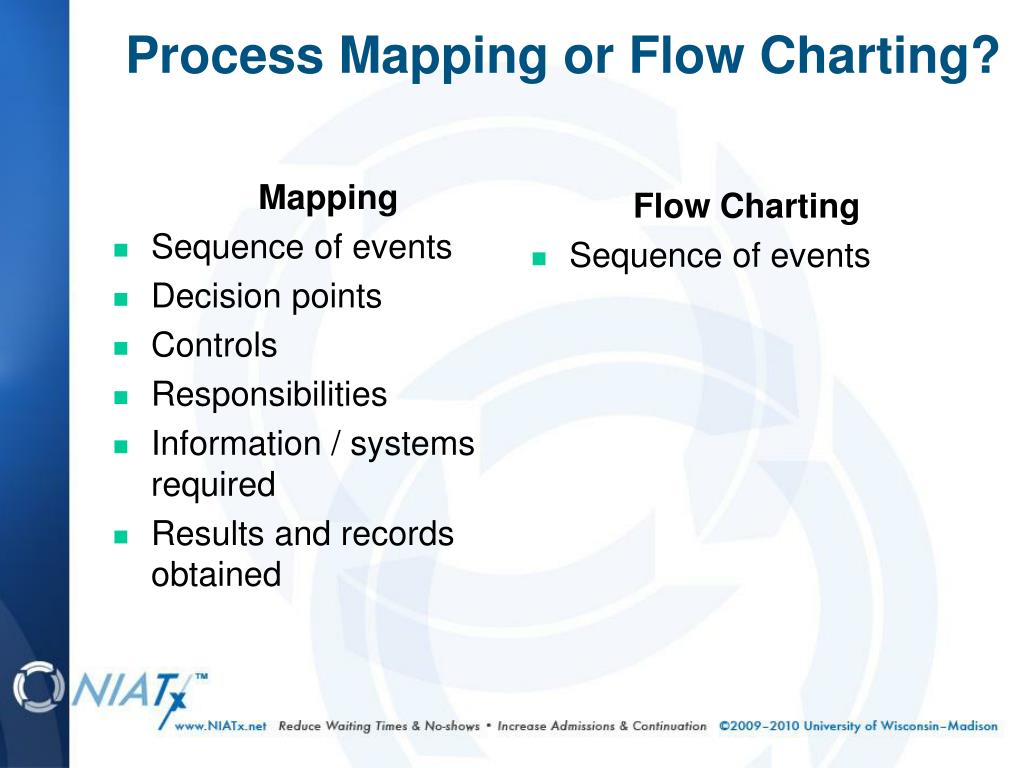 Process Mapping or Flow Charting?

Mapping
- Sequence of events
- Decision points
- Controls
- Responsibilities
- Information / systems required
- Results and records obtained

Flow Charting
- Sequence of events

NIATx™

www.NIATx.net Reduce Waiting Times & No-shows • Increase Admissions & Continuation ©2009–2010 University of Wisconsin–Madison